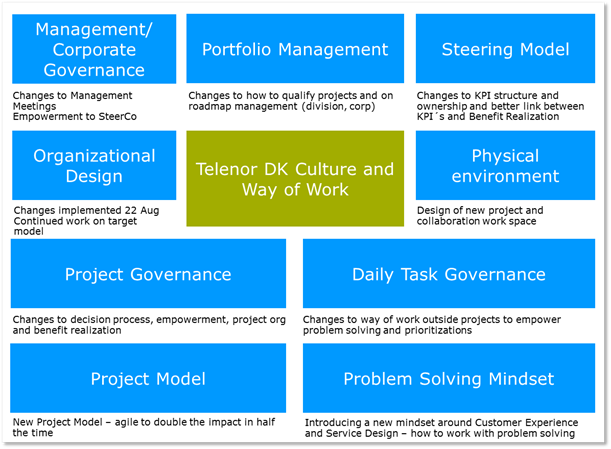 Management/ Corporate Governance

Changes to Management Meetings
Empowerment to SteerCo

Portfolio Management

Changes to how to qualify projects and on roadmap management (division, corp)

Steering Model

Changes to KPI structure and ownership and better link between KPI´s and Benefit Realization

Organizational Design

Changes implemented 22 Aug
Continued work on target model

Telenor DK Culture and Way of Work

Physical environment

Design of new project and collaboration work space

Project Governance

Changes to decision process, empowerment, project org and benefit realization

Daily Task Governance

Changes to way of work outside projects to empower problem solving and prioritizations

Project Model

New Project Model – agile to double the impact in half the time

Problem Solving Mindset

Introducing a new mindset around Customer Experience and Service Design – how to work with problem solving